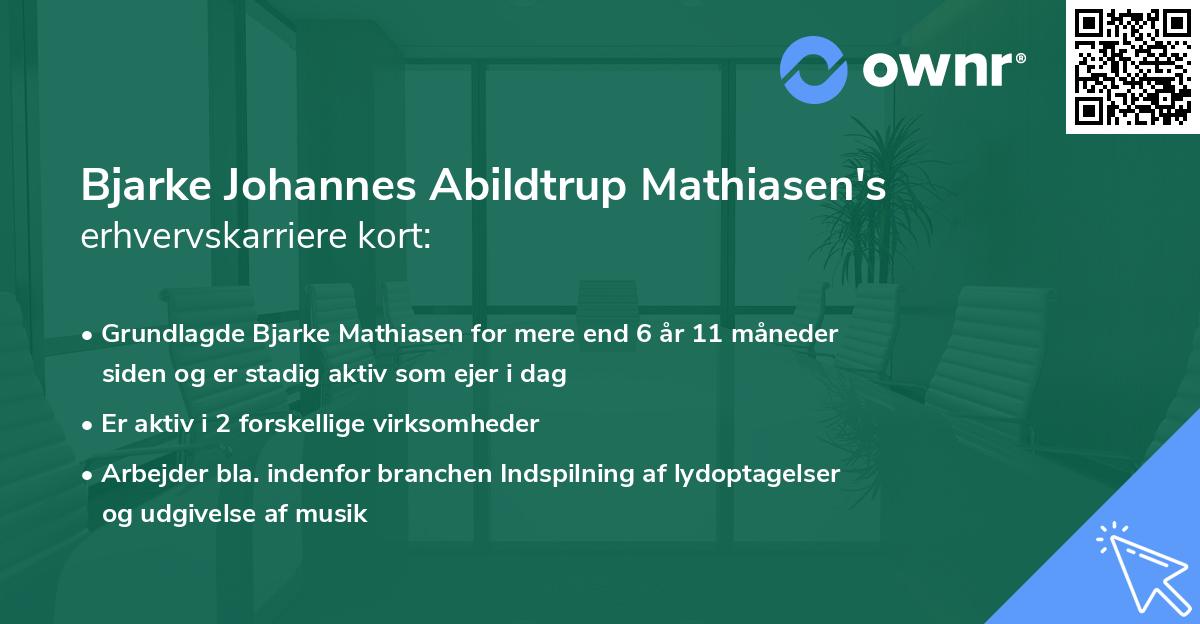 ownr®

Bjarke Johannes Abildtrup Mathiasen's erhvervskarriere kort:

• Grundlagde Bjarke Mathiasen for mere end 6 år 11 måneder siden og er stadig aktiv som ejer i dag

• Er aktiv i 2 forskellige virksomheder

• Arbejder bla. indenfor branchen Indspilning af lydoptagelser og udgivelse af musik